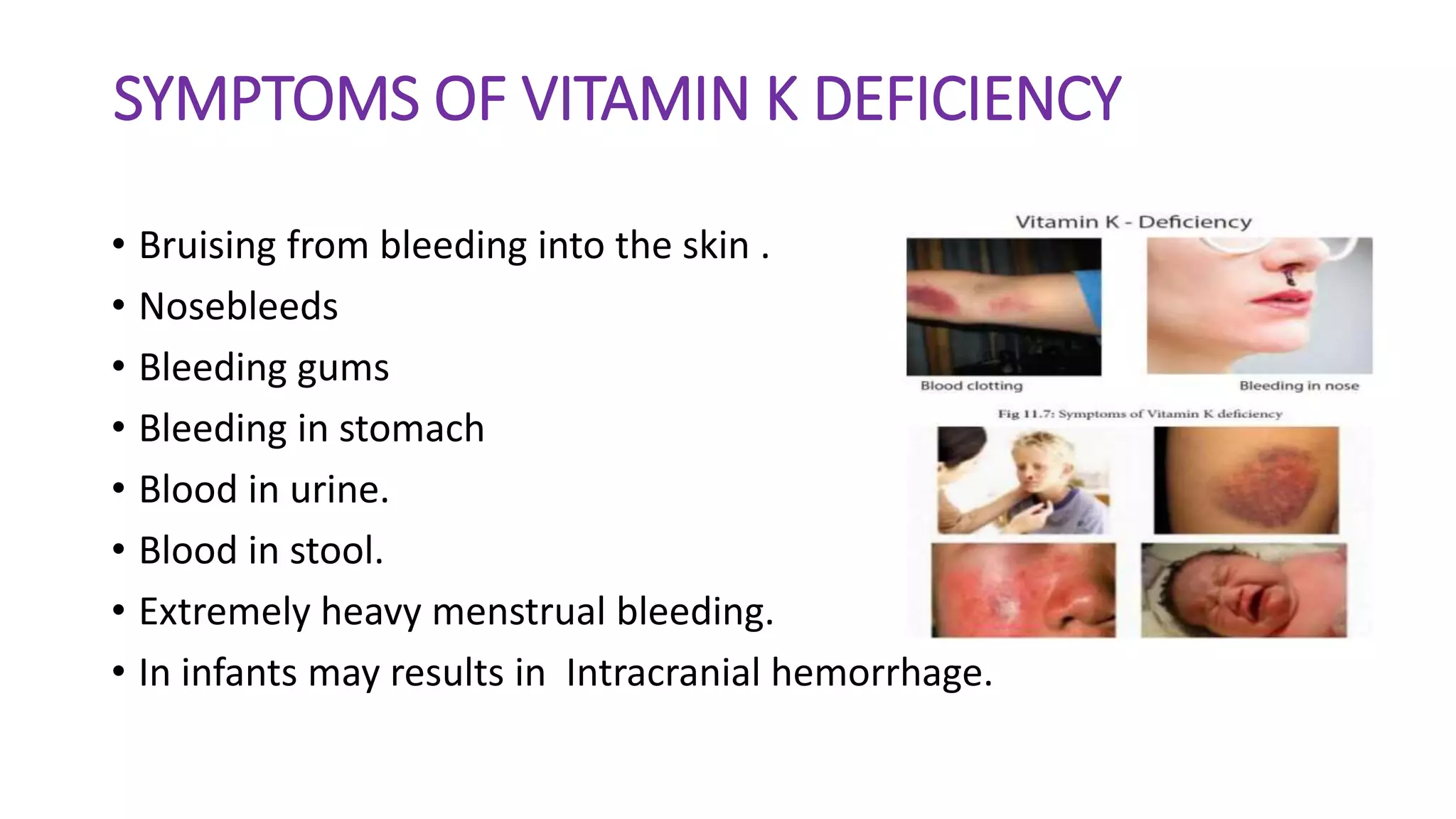 SYMPTOMS OF VITAMIN K DEFICIENCY

• Bruising from bleeding into the skin .
• Nosebleeds
• Bleeding gums
• Bleeding in stomach
• Blood in urine.
• Blood in stool.
• Extremely heavy menstrual bleeding.
• In infants may results in Intracranial hemorrhage.

Vitamin K - Deficiency

Blood clotting

Bleeding in nose

Fig 11.7: Symptoms of Vitamin K deficiency